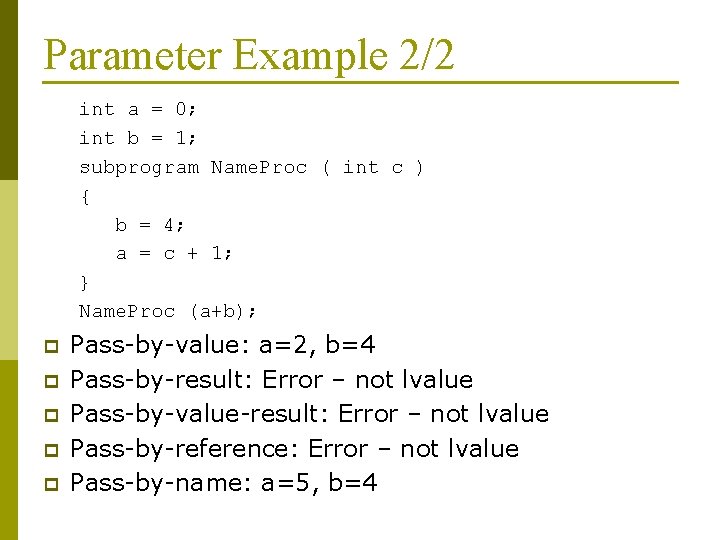 Parameter Example 2/2

int a = 0;
int b = 1;
subprogram NameProc ( int c )
{
  b = 4;
  a = c + 1;
}
NameProc (a+b);

Pass-by-value: a=2, b=4
Pass-by-result: Error – not lvalue
Pass-by-value-result: Error – not lvalue
Pass-by-reference: Error – not lvalue
Pass-by-name: a=5, b=4